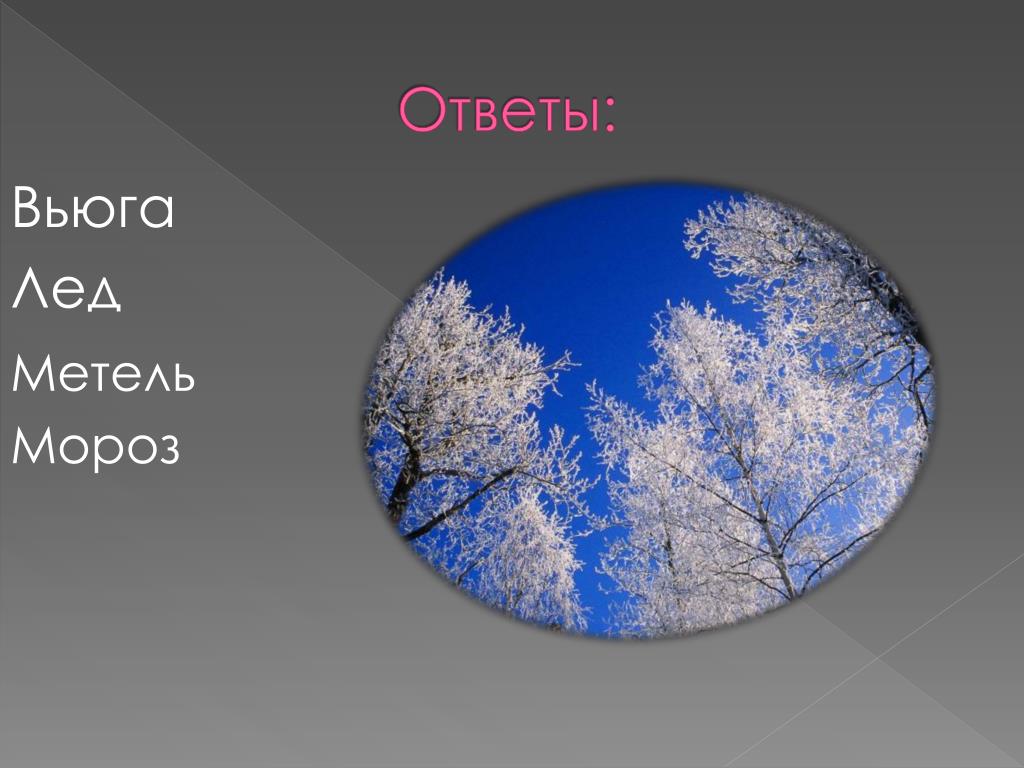 Ответы:

Вьюга
Лед
Метель
Мороз